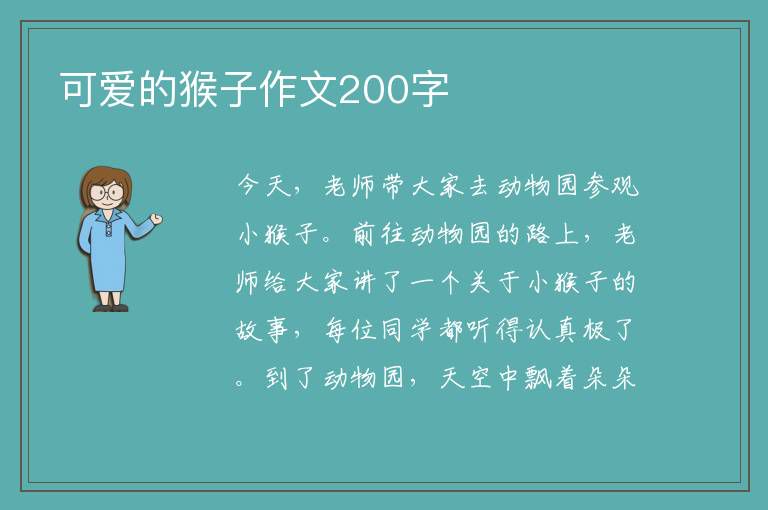 可爱的猴子作文200字

今天，老师带大家去动物园参观小猴子。前往动物园的路上，老师给大家讲了一个关于小猴子的故事，每位同学都听得认真极了。到了动物园，天空中飘着朵朵